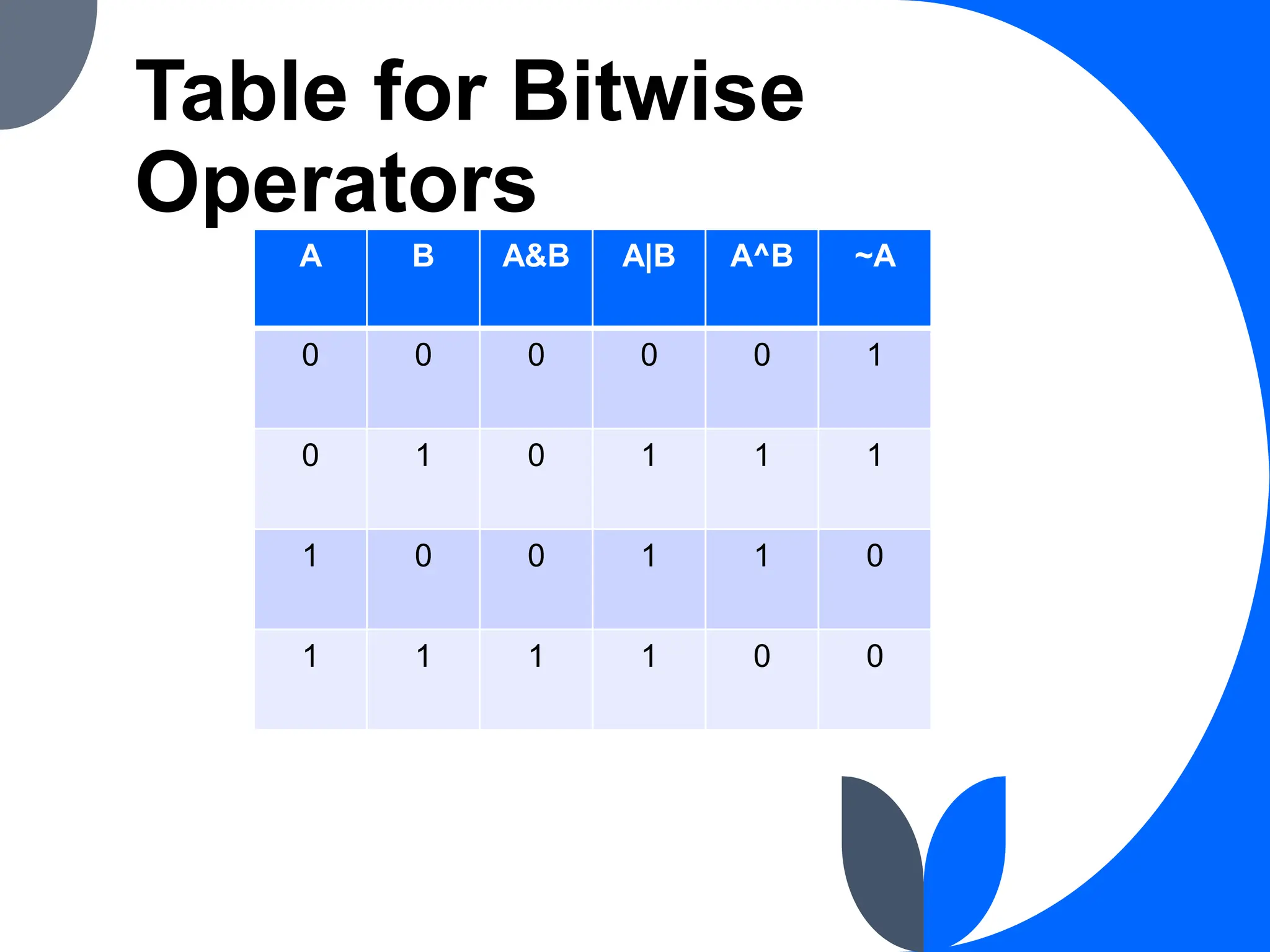 Table for Bitwise Operators

| A | B | A&B | A\|B | A^B | ~A |
|---|---|---|---|---|---|
| 0 | 0 | 0 | 0 | 0 | 1 |
| 0 | 1 | 0 | 1 | 1 | 1 |
| 1 | 0 | 0 | 1 | 1 | 0 |
| 1 | 1 | 1 | 1 | 0 | 0 |